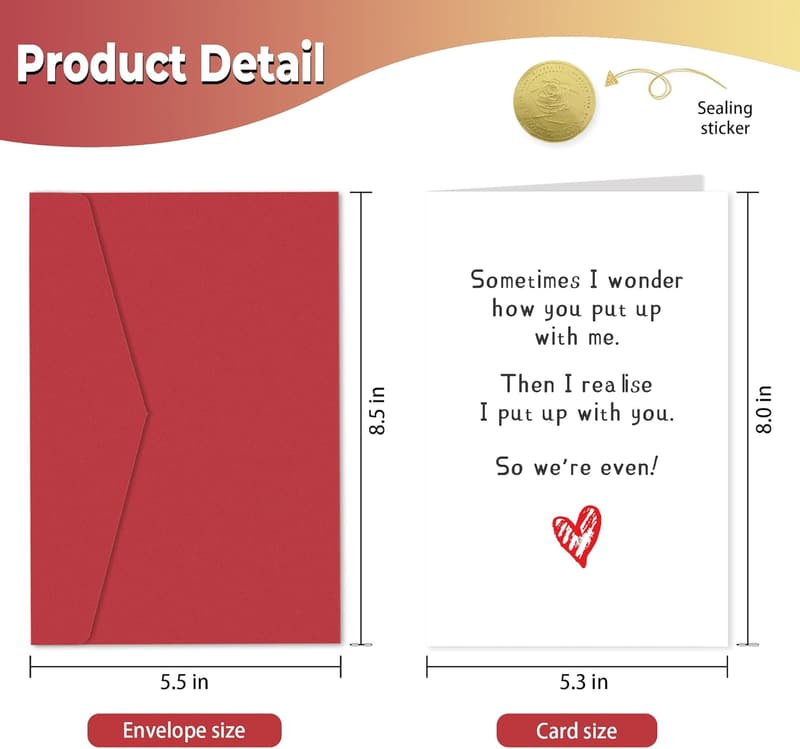 Product Detail

Sealing sticker

8.5 in

5.5 in

Envelope size

Sometimes I wonder how you put up with me.

Then I realise I put up with you.

So we're even!

8.0 in

5.3 in

Card size